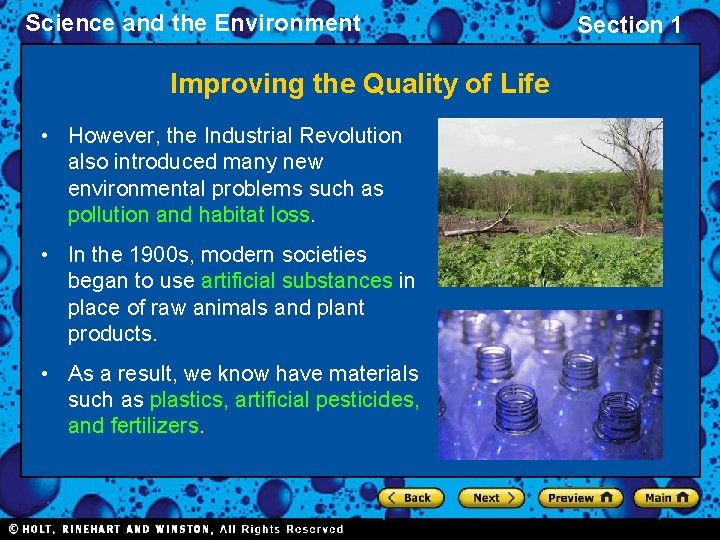 Science and the Environment

Section 1

Improving the Quality of Life

• However, the Industrial Revolution also introduced many new environmental problems such as pollution and habitat loss.

• In the 1900s, modern societies began to use artificial substances in place of raw animals and plant products.

• As a result, we know have materials such as plastics, artificial pesticides, and fertilizers.

Back Next Preview Main

© HOLT, RINEHART AND WINSTON, All Rights Reserved